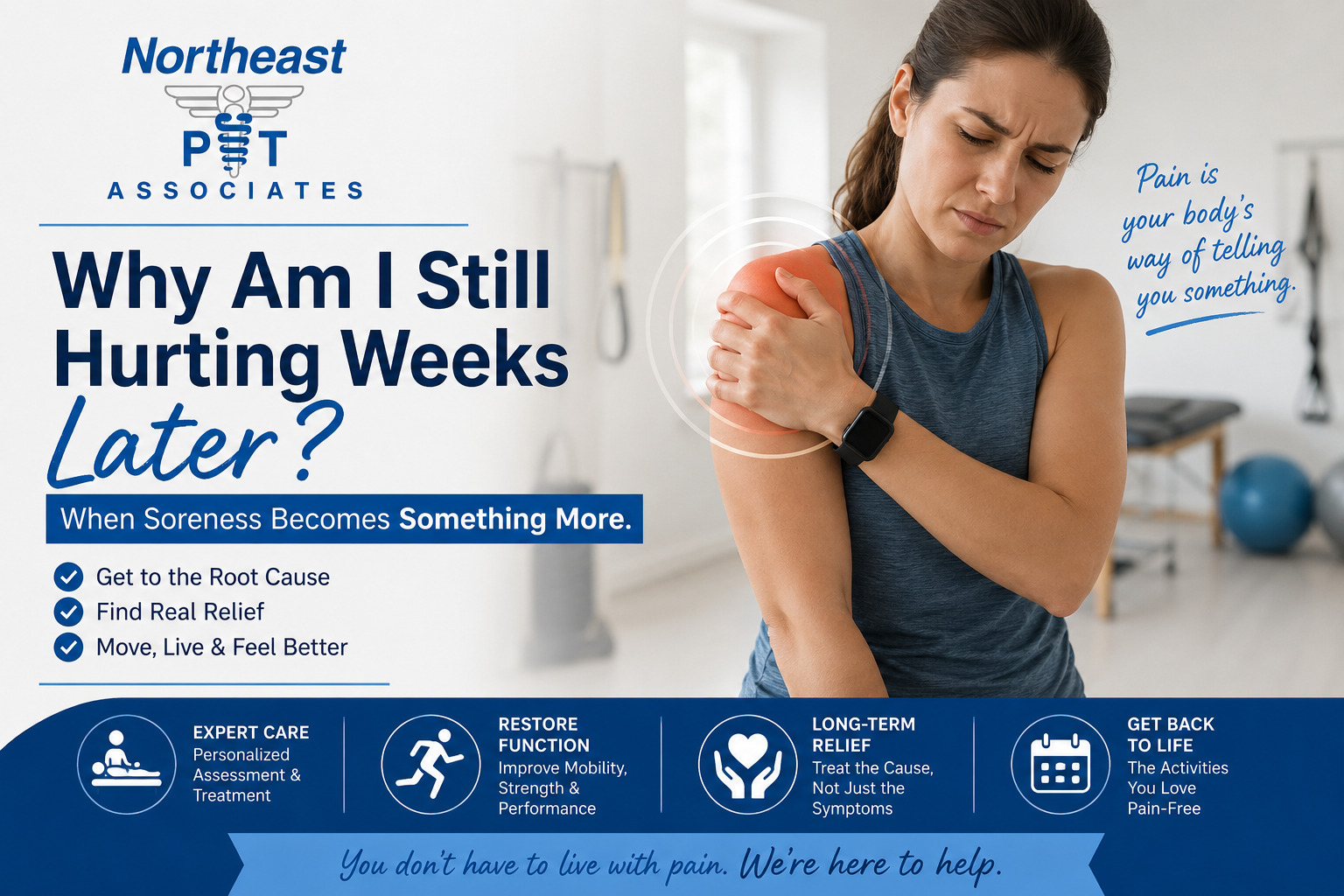 Northeast
PT
ASSOCIATES

Why Am I Still Hurting Weeks Later?

When Soreness Becomes Something More.

Get to the Root Cause
Find Real Relief
Move, Live & Feel Better

Pain is your body's way of telling you something.

EXPERT CARE
Personalized Assessment & Treatment

RESTORE FUNCTION
Improve Mobility, Strength & Performance

LONG-TERM RELIEF
Treat the Cause, Not Just the Symptoms

GET BACK TO LIFE
The Activities You Love Pain-Free

You don't have to live with pain. We're here to help.